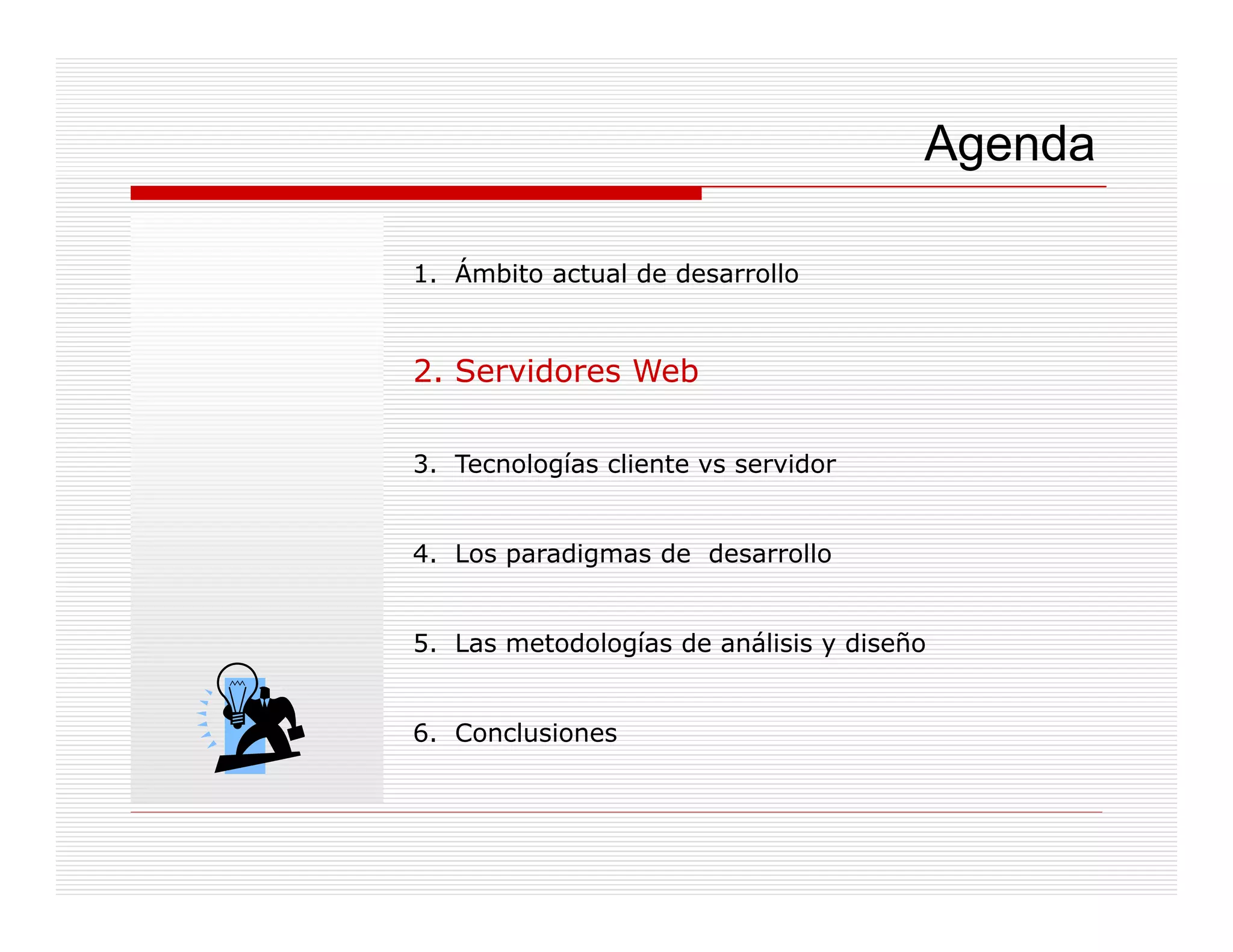 Agenda

1. Ámbito actual de desarrollo

2. Servidores Web

3. Tecnologías cliente vs servidor

4. Los paradigmas de  desarrollo

5. Las metodologías de análisis y diseño

6. Conclusiones